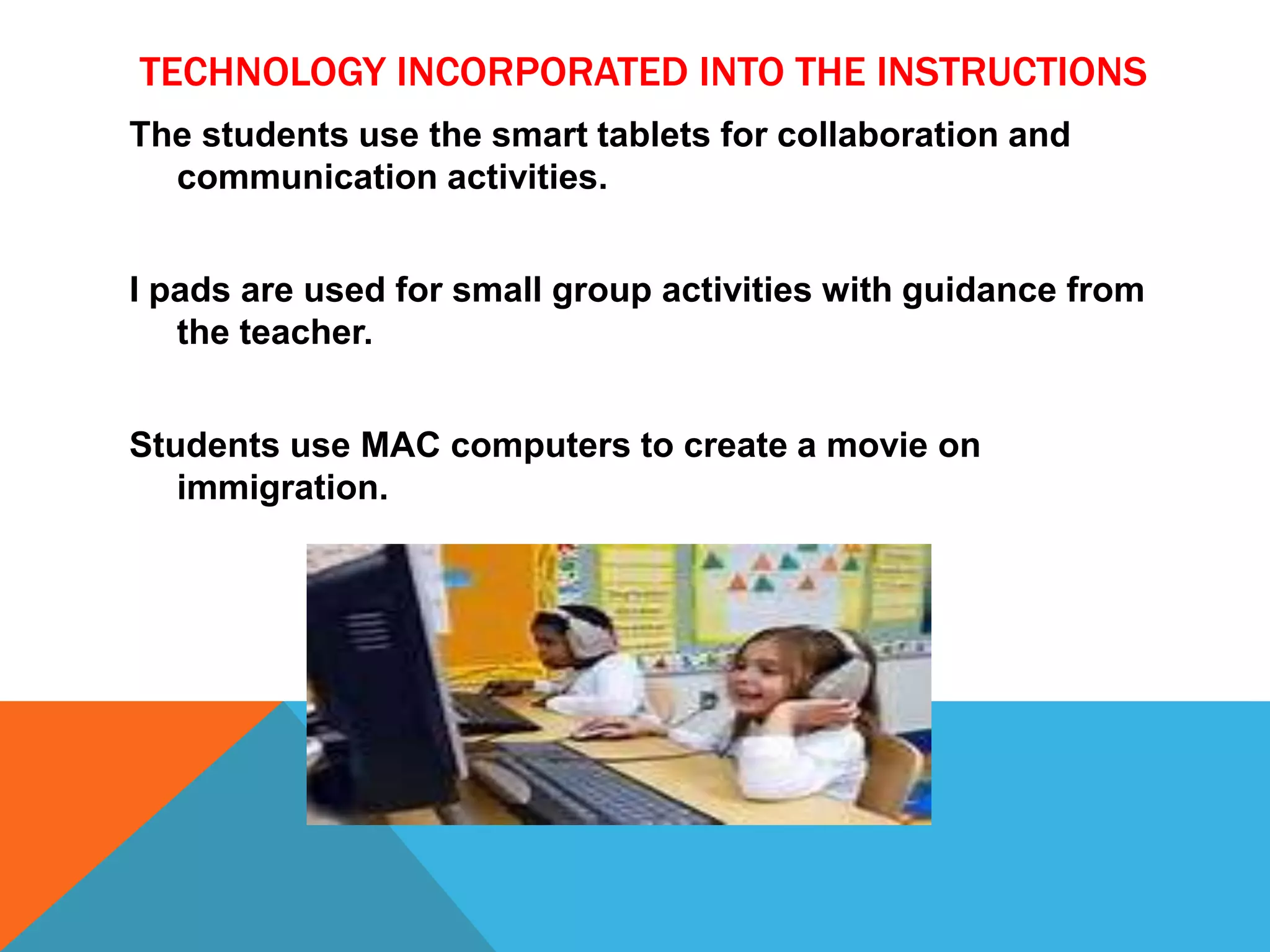 TECHNOLOGY INCORPORATED INTO THE INSTRUCTIONS

The students use the smart tablets for collaboration and communication activities.

I pads are used for small group activities with guidance from the teacher.

Students use MAC computers to create a movie on immigration.